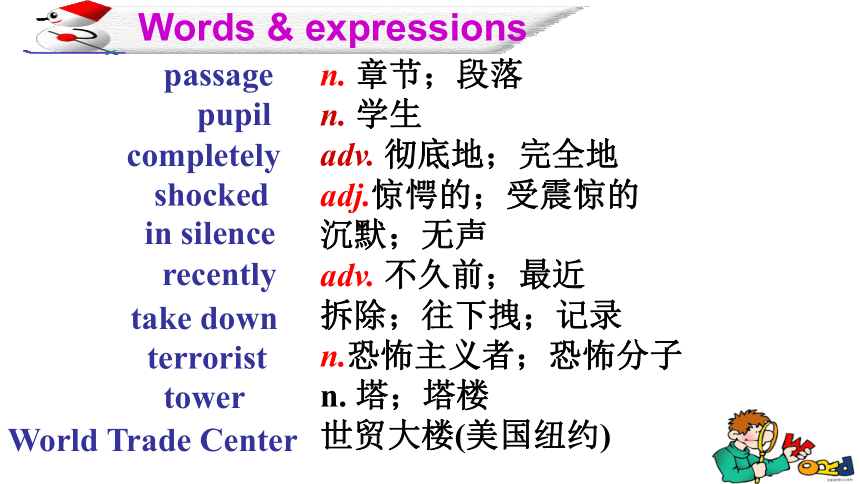 Words & expressions

| | |
|---|---|
| passage | n. 章节；段落 |
| pupil | n. 学生 |
| completely | adv. 彻底地；完全地 |
| shocked | adj.惊愕的；受震惊的 |
| in silence | 沉默；无声 |
| recently | adv. 不久前；最近 |
| take down | 拆除；往下拽；记录 |
| terrorist | n.恐怖主义者；恐怖分子 |
| tower | n. 塔；塔楼 |
| World Trade Center | 世贸大楼(美国纽约) |